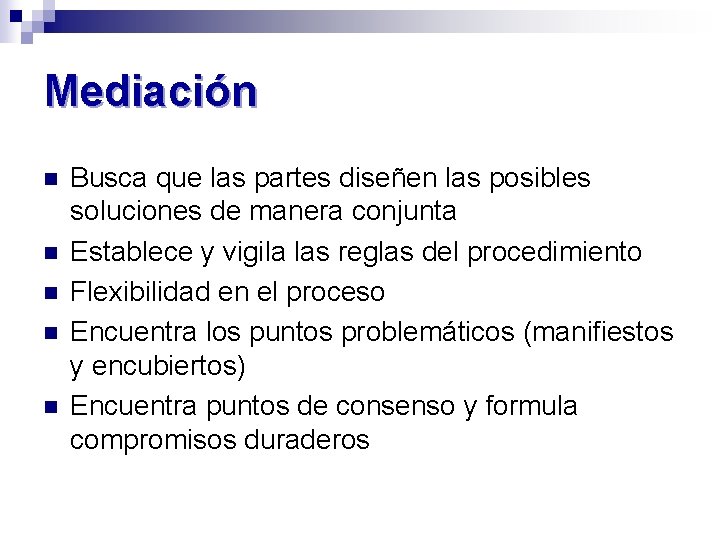 Mediación

- Busca que las partes diseñen las posibles soluciones de manera conjunta
- Establece y vigila las reglas del procedimiento
- Flexibilidad en el proceso
- Encuentra los puntos problemáticos (manifiestos y encubiertos)
- Encuentra puntos de consenso y formula compromisos duraderos